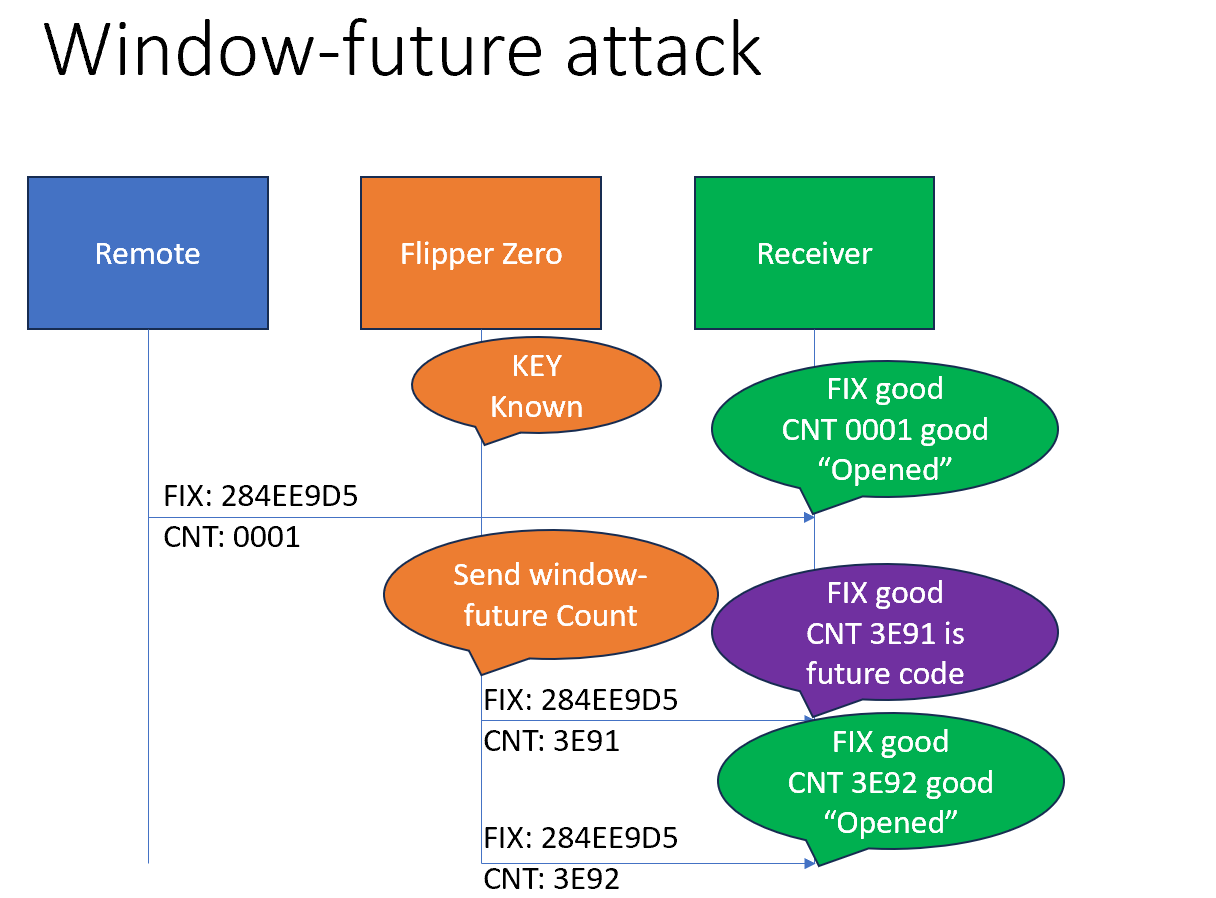 Window-future attack

Remote

Flipper Zero

Receiver

KEY Known

FIX good
CNT 0001 good
“Opened”

FIX: 284EE9D5
CNT: 0001

Send window-future Count

FIX good
CNT 3E91 is future code

FIX: 284EE9D5
CNT: 3E91

FIX good
CNT 3E92 good
“Opened”

FIX: 284EE9D5
CNT: 3E92